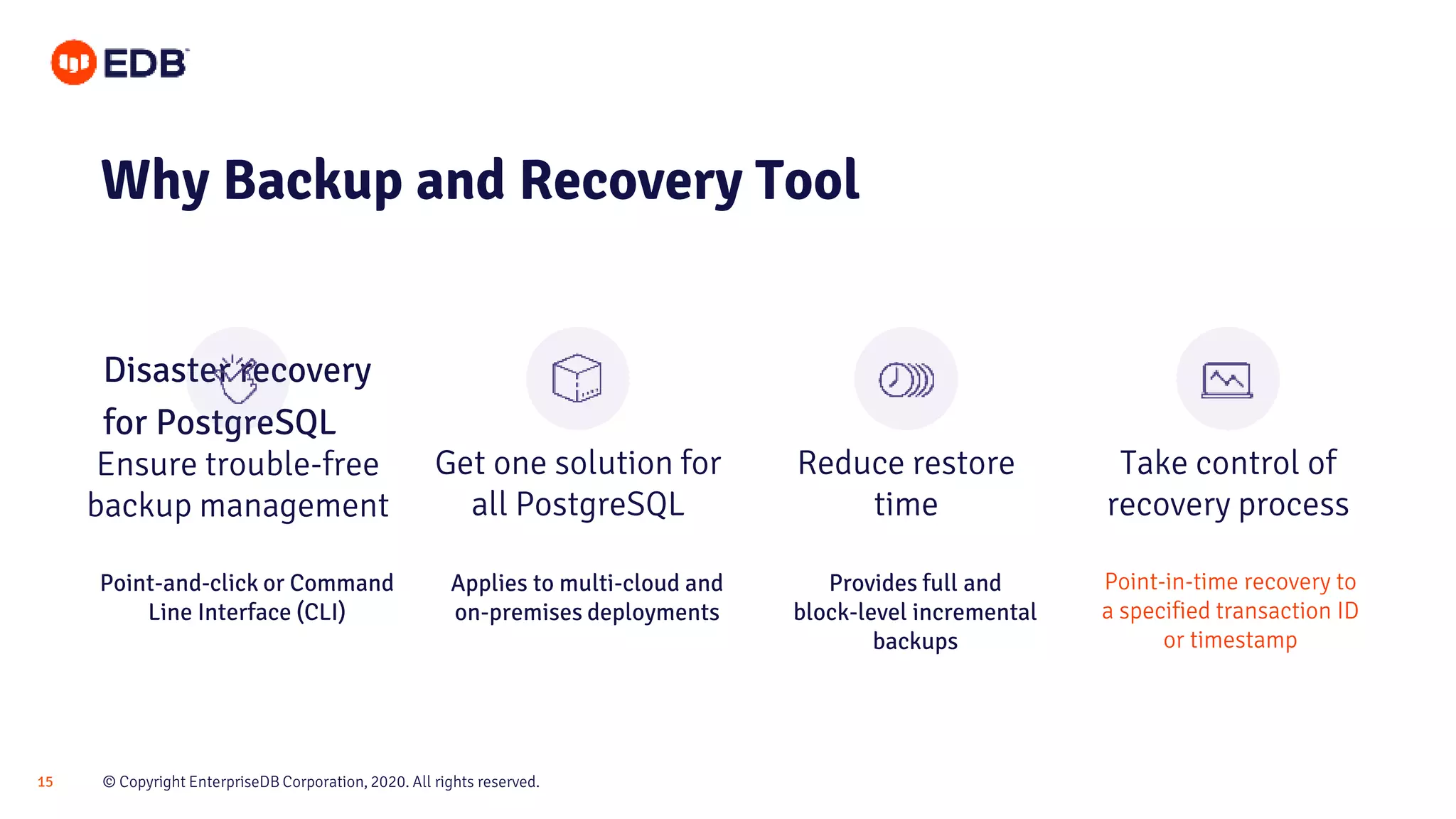 EDB

Why Backup and Recovery Tool

Disaster recovery for PostgreSQL

Ensure trouble-free backup management

Point-and-click or Command Line Interface (CLI)

Get one solution for all PostgreSQL

Applies to multi-cloud and on-premises deployments

Reduce restore time

Provides full and block-level incremental backups

Take control of recovery process

Point-in-time recovery to a specified transaction ID or timestamp

15

© Copyright EnterpriseDB Corporation, 2020. All rights reserved.